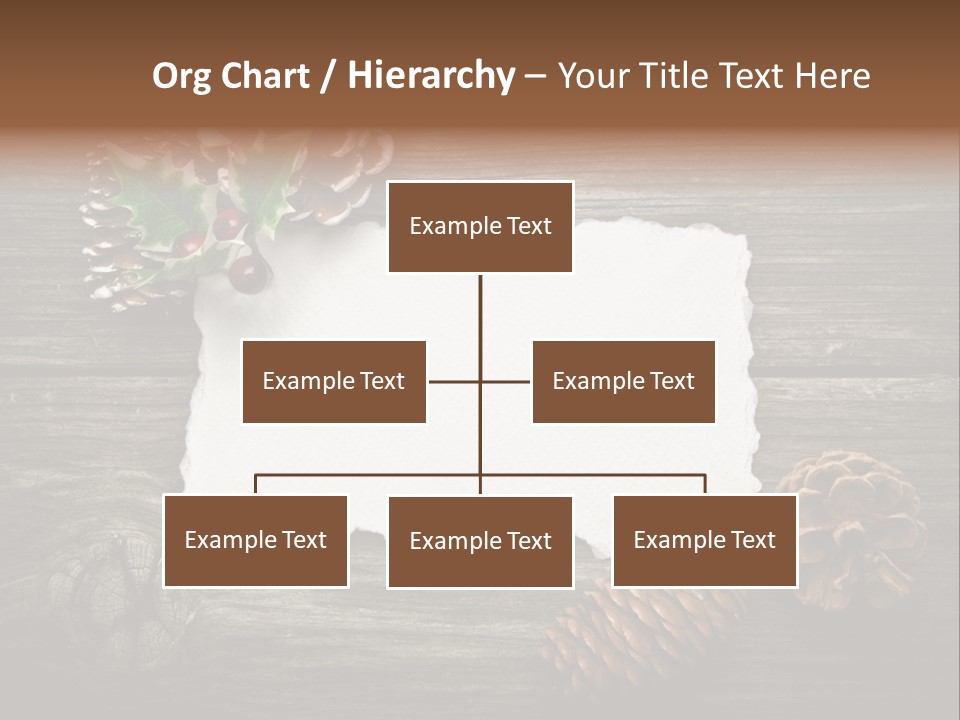 Org Chart / Hierarchy – Your Title Text Here

Example Text

Example Text

Example Text

Example Text

Example Text

Example Text